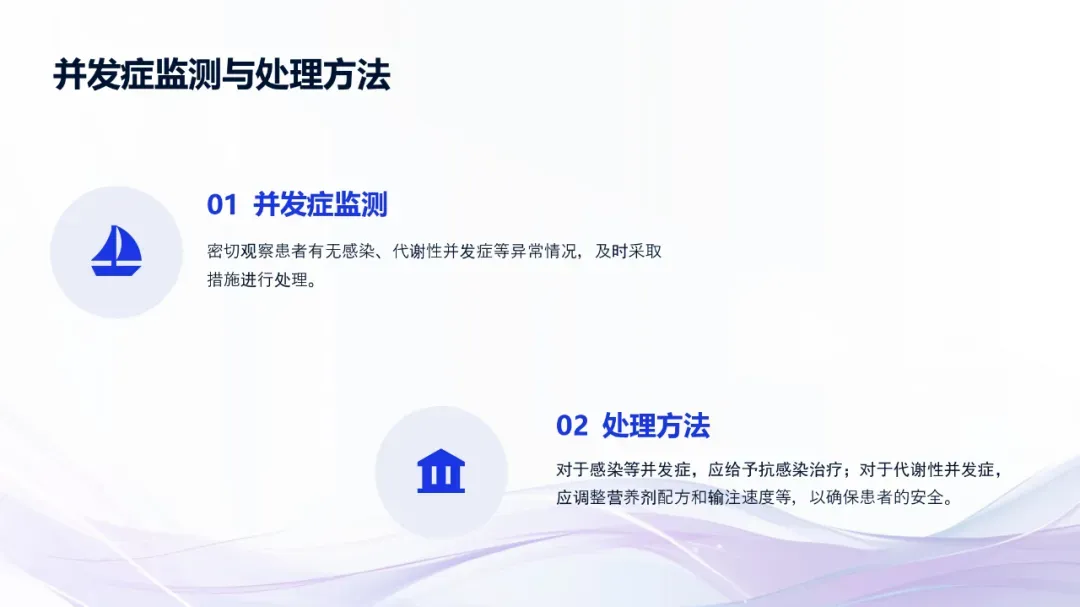 并发症监测与处理方法

01 并发症监测

密切观察患者有无感染、代谢性并发症等异常情况，及时采取措施进行处理。

02 处理方法

对于感染等并发症，应给予抗感染治疗；对于代谢性并发症，应调整营养剂配方和输注速度等，以确保患者的安全。